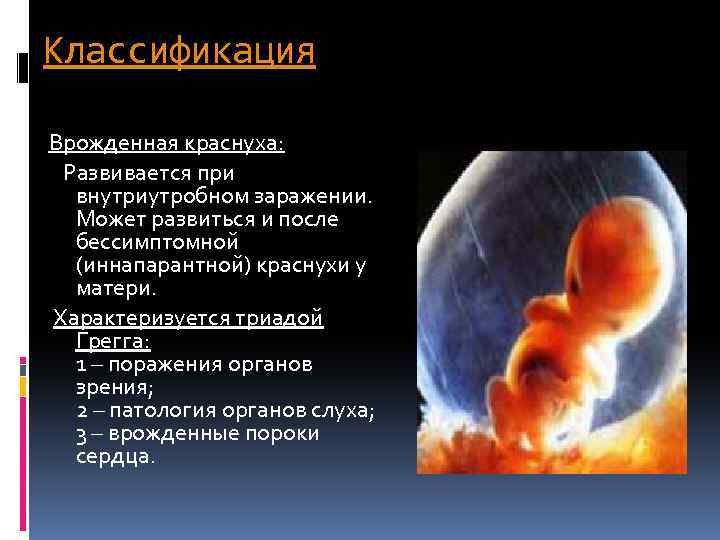 Классификация

Врожденная краснуха:

Развивается при внутриутробном заражении. Может развиться и после бессимптомной (иннапарантной) краснухи у матери.

Характеризуется триадой Грегга:
1 – поражения органов зрения;
2 – патология органов слуха;
3 – врожденные пороки сердца.